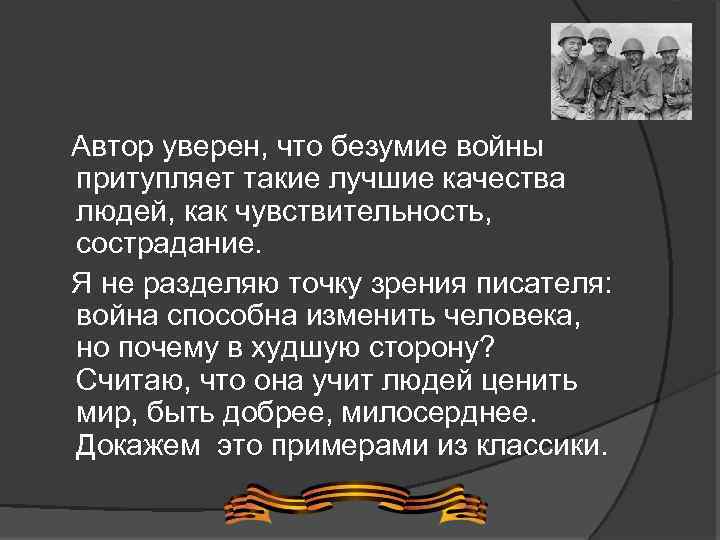 Автор уверен, что безумие войны притупляет такие лучшие качества людей, как чувствительность, сострадание.

Я не разделяю точку зрения писателя: война способна изменить человека, но почему в худшую сторону? Считаю, что она учит людей ценить мир, быть добрее, милосерднее. Докажем  это примерами из классики.